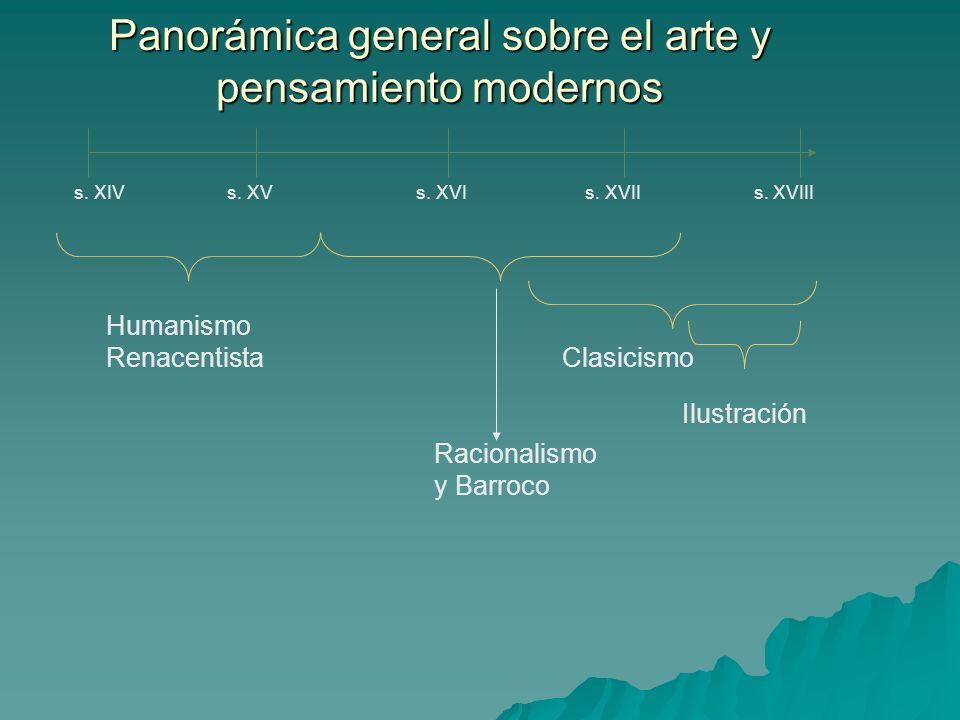 Panorámica general sobre el arte y pensamiento modernos

s. XIV s. XV s. XVI s. XVII s. XVIII

Humanismo
Renacentista

Clasicismo

Ilustración

Racionalismo
y Barroco